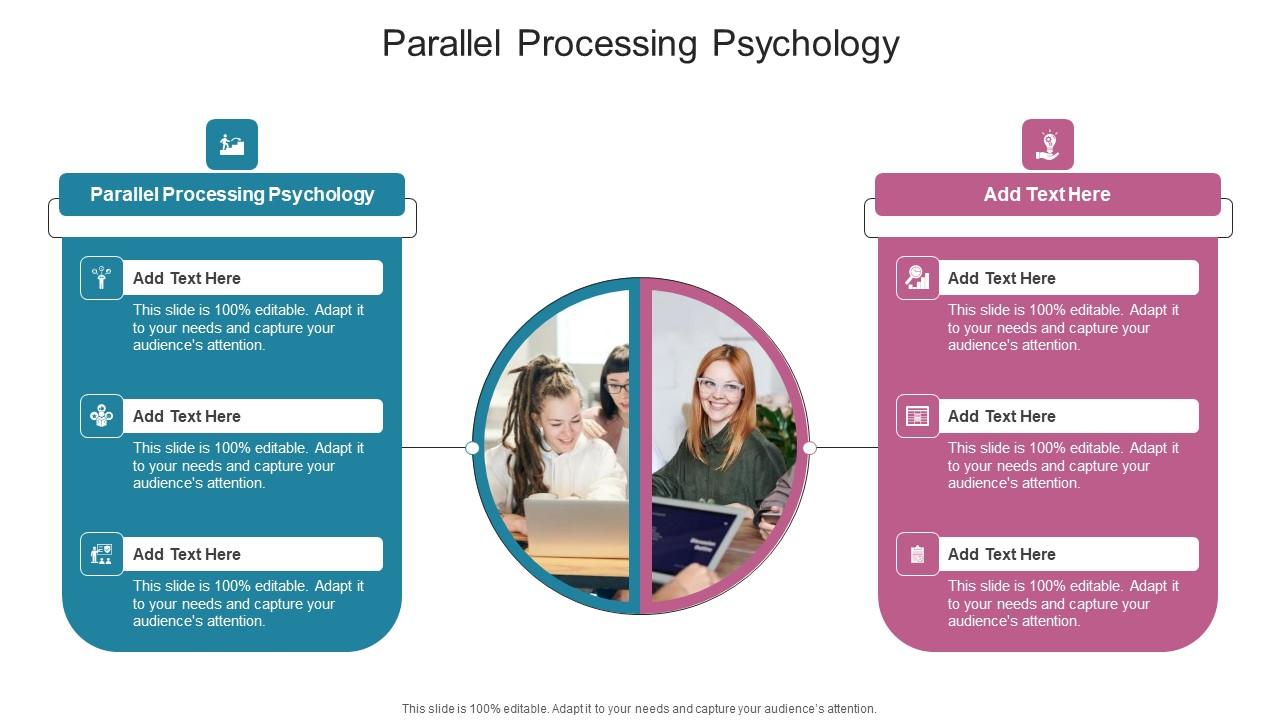 Parallel Processing Psychology

Parallel Processing Psychology

Add Text Here

This slide is 100% editable. Adapt it to your needs and capture your audience's attention.

Add Text Here

This slide is 100% editable. Adapt it to your needs and capture your audience's attention.

Add Text Here

This slide is 100% editable. Adapt it to your needs and capture your audience's attention.

Add Text Here

Add Text Here

This slide is 100% editable. Adapt it to your needs and capture your audience's attention.

Add Text Here

This slide is 100% editable. Adapt it to your needs and capture your audience's attention.

Add Text Here

This slide is 100% editable. Adapt it to your needs and capture your audience's attention.

This slide is 100% editable. Adapt it to your needs and capture your audience's attention.